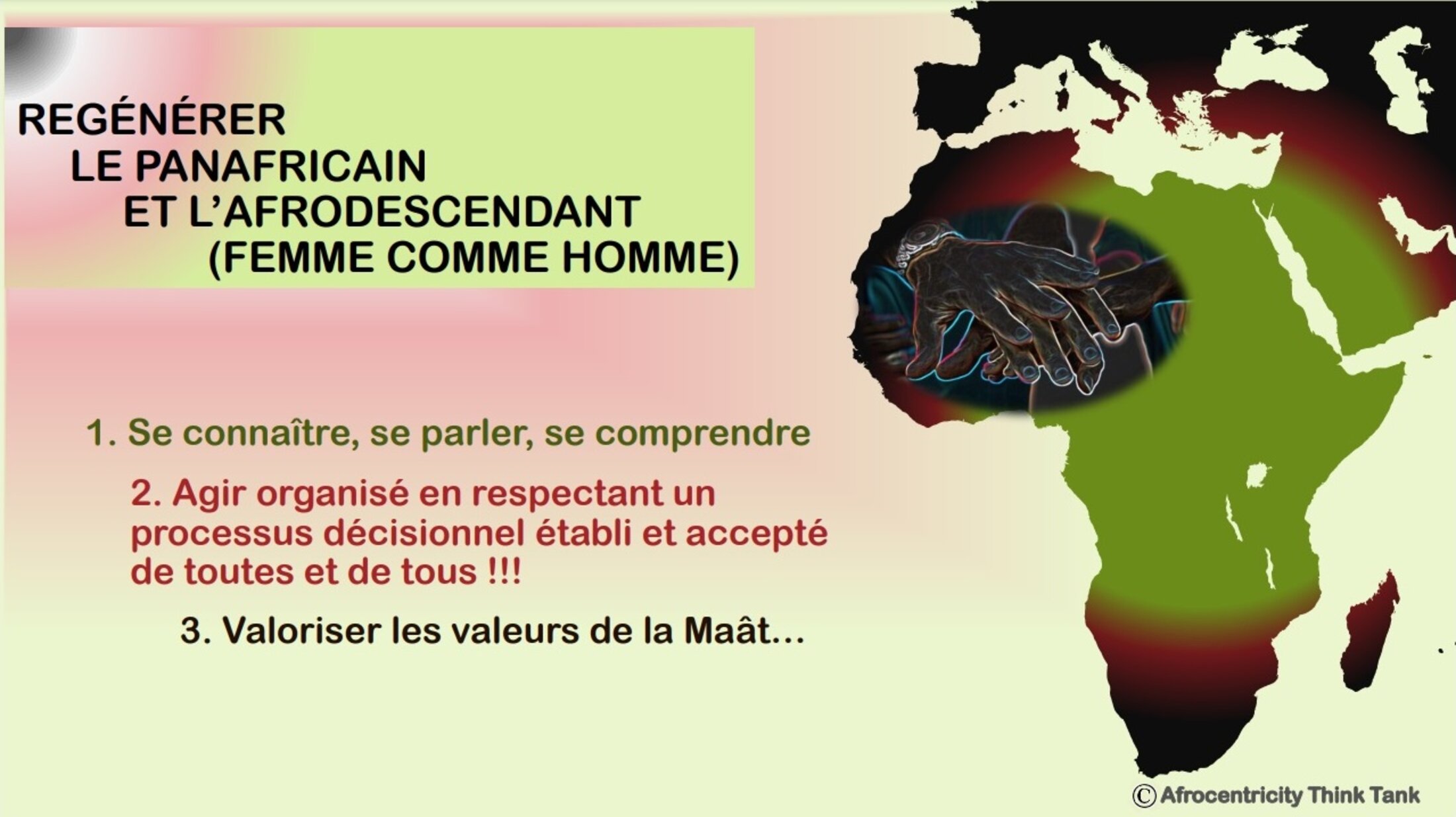 REGÉNÉRER
LE PANAFRICAIN
ET L'AFRODESCENDANT
(FEMME COMME HOMME)

1. Se connaître, se parler, se comprendre

2. Agir organisé en respectant un processus décisionnel établi et accepté de toutes et de tous !!!

3. Valoriser les valeurs de la Maât…

© Afrocentricity Think Tank